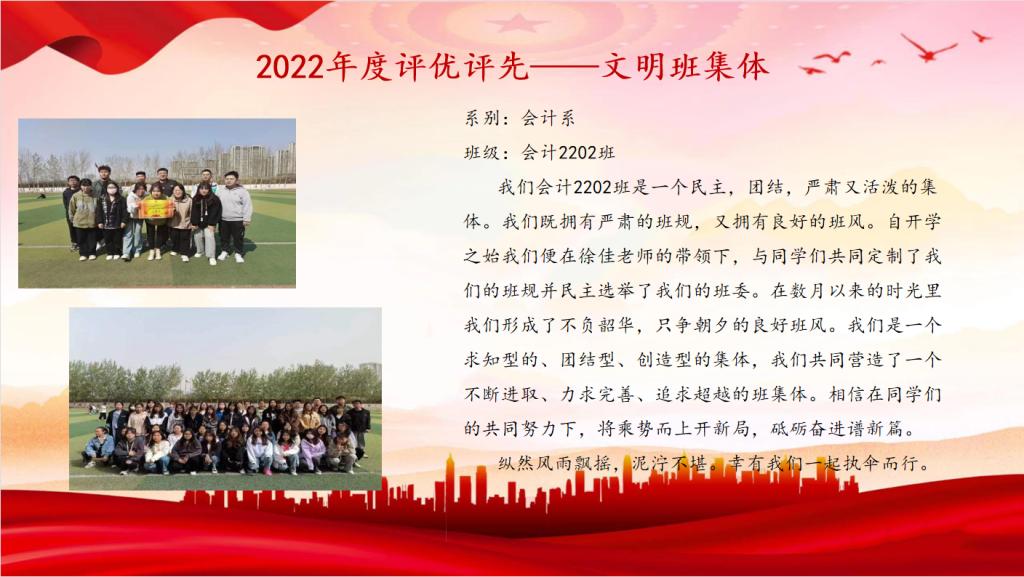 2022年度评优评先——文明班集体

系别：会计系

班级：会计2202班

我们会计2202班是一个民主，团结，严肃又活泼的集体。我们既拥有严肃的班规，又拥有良好的班风。自开学之始我们便在徐佳老师的带领下，与同学们共同定制了我们的班规并民主选举了我们的班委。在数月以来的时光里我们形成了不负韶华，只争朝夕的良好班风。我们是一个求知型的、团结型、创造型的集体，我们共同营造了一个不断进取、力求完善、追求超越的班集体。相信在同学们的共同努力下，将乘势而上开新局，砥砺奋进谱新篇。

纵然风雨飘摇，泥泞不堪。幸有我们一起执伞而行。